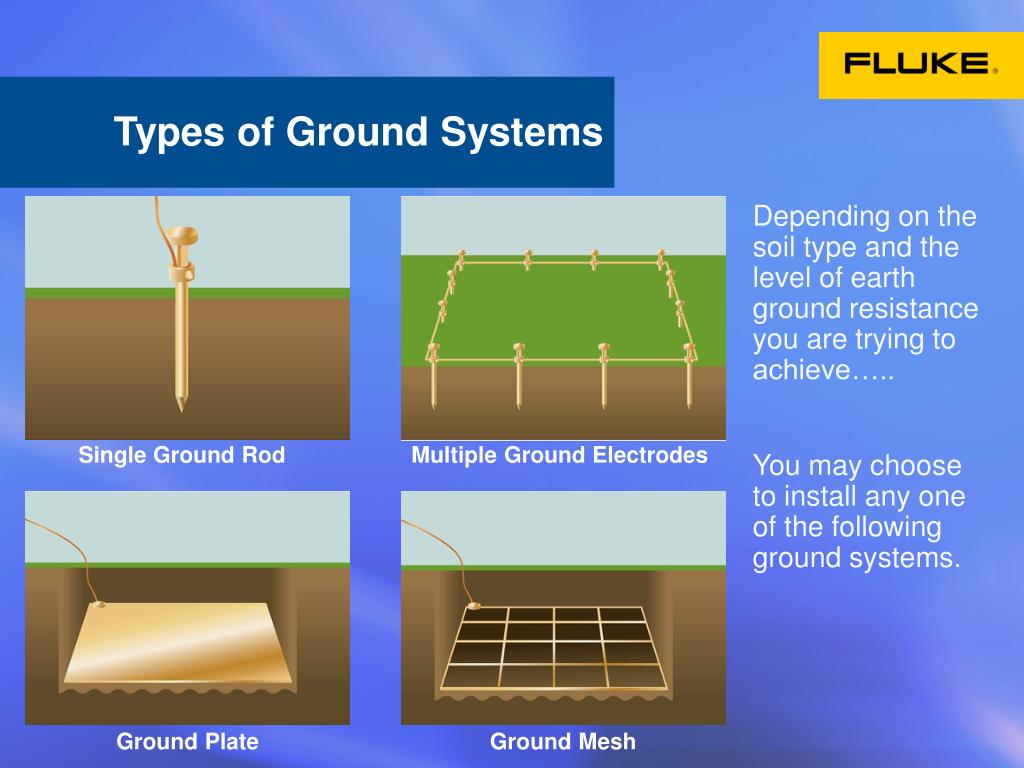 FLUKE®

Types of Ground Systems

Single Ground Rod

Multiple Ground Electrodes

Ground Plate

Ground Mesh

Depending on the soil type and the level of earth ground resistance you are trying to achieve…..

You may choose to install any one of the following ground systems.